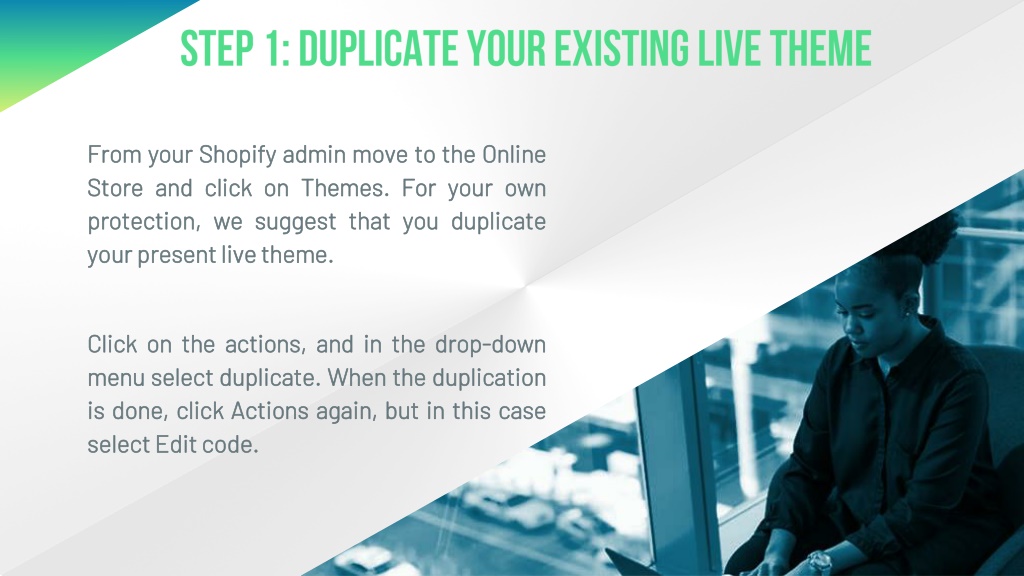 STEP 1: DUPLICATE YOUR EXISTING LIVE THEME

From your Shopify admin move to the Online Store and click on Themes. For your own protection, we suggest that you duplicate your present live theme.

Click on the actions, and in the drop-down menu select duplicate. When the duplication is done, click Actions again, but in this case select Edit code.